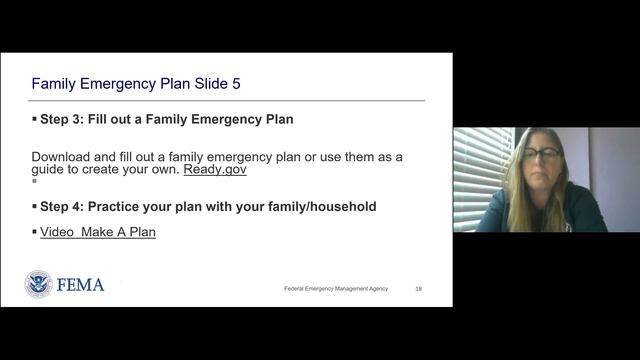 Family Emergency Plan Slide 5

▪ Step 3: Fill out a Family Emergency Plan

Download and fill out a family emergency plan or use them as a guide to create your own. Ready.gov

▪

▪ Step 4: Practice your plan with your family/household

▪ Video Make A Plan

FEMA

Federal Emergency Management Agency

18